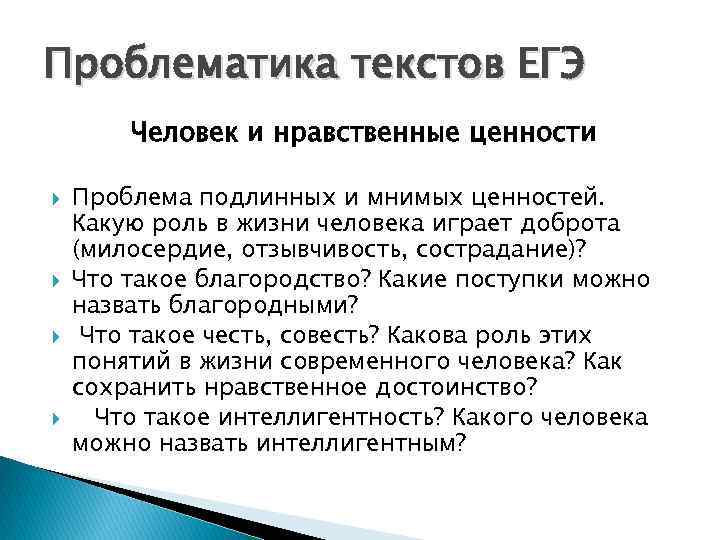 Проблематика текстов ЕГЭ

Человек и нравственные ценности

Проблема подлинных и мнимых ценностей. Какую роль в жизни человека играет доброта (милосердие, отзывчивость, сострадание)?

Что такое благородство? Какие поступки можно назвать благородными?

Что такое честь, совесть? Какова роль этих понятий в жизни современного человека? Как сохранить нравственное достоинство?

Что такое интеллигентность? Какого человека можно назвать интеллигентным?